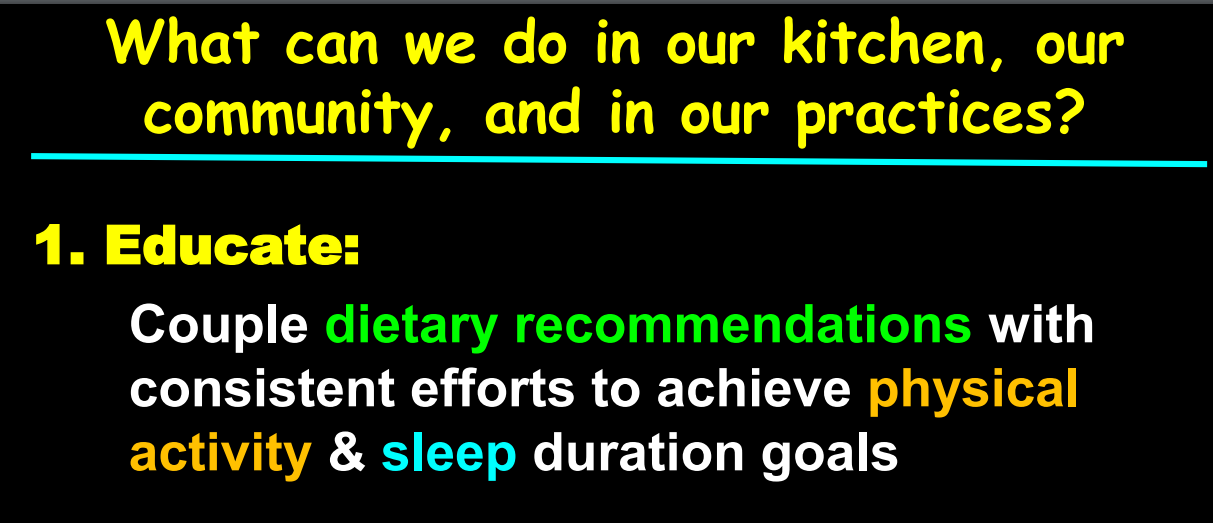 What can we do in our kitchen, our community, and in our practices?

1. Educate:

Couple dietary recommendations with consistent efforts to achieve physical activity & sleep duration goals